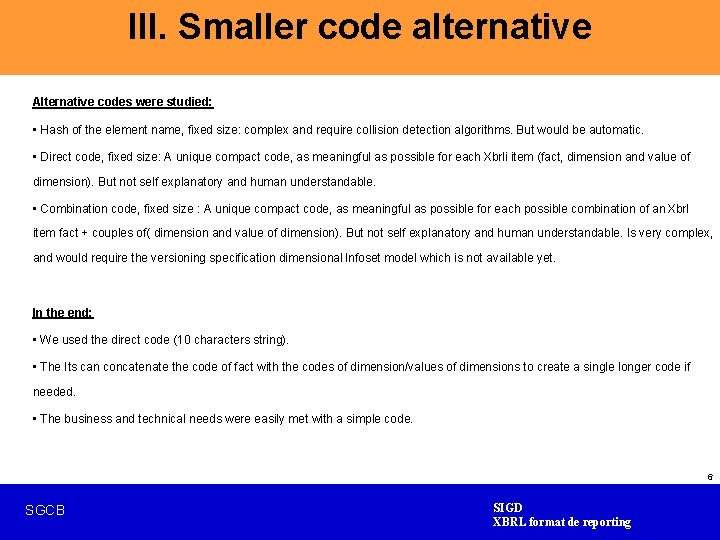 III. Smaller code alternative

Alternative codes were studied:

▪ Hash of the element name, fixed size: complex and require collision detection algorithms. But would be automatic.

▪ Direct code, fixed size: A unique compact code, as meaningful as possible for each Xbrli item (fact, dimension and value of dimension). But not self explanatory and human understandable.

▪ Combination code, fixed size : A unique compact code, as meaningful as possible for each possible combination of an Xbrl item fact + couples of( dimension and value of dimension). But not self explanatory and human understandable. Is very complex, and would require the versioning specification dimensional Infoset model which is not available yet.

In the end:

▪ We used the direct code (10 characters string).

▪ The Its can concatenate the code of fact with the codes of dimension/values of dimensions to create a single longer code if needed.

▪ The business and technical needs were easily met with a simple code.

6

SGCB

SIGD
XBRL format de reporting